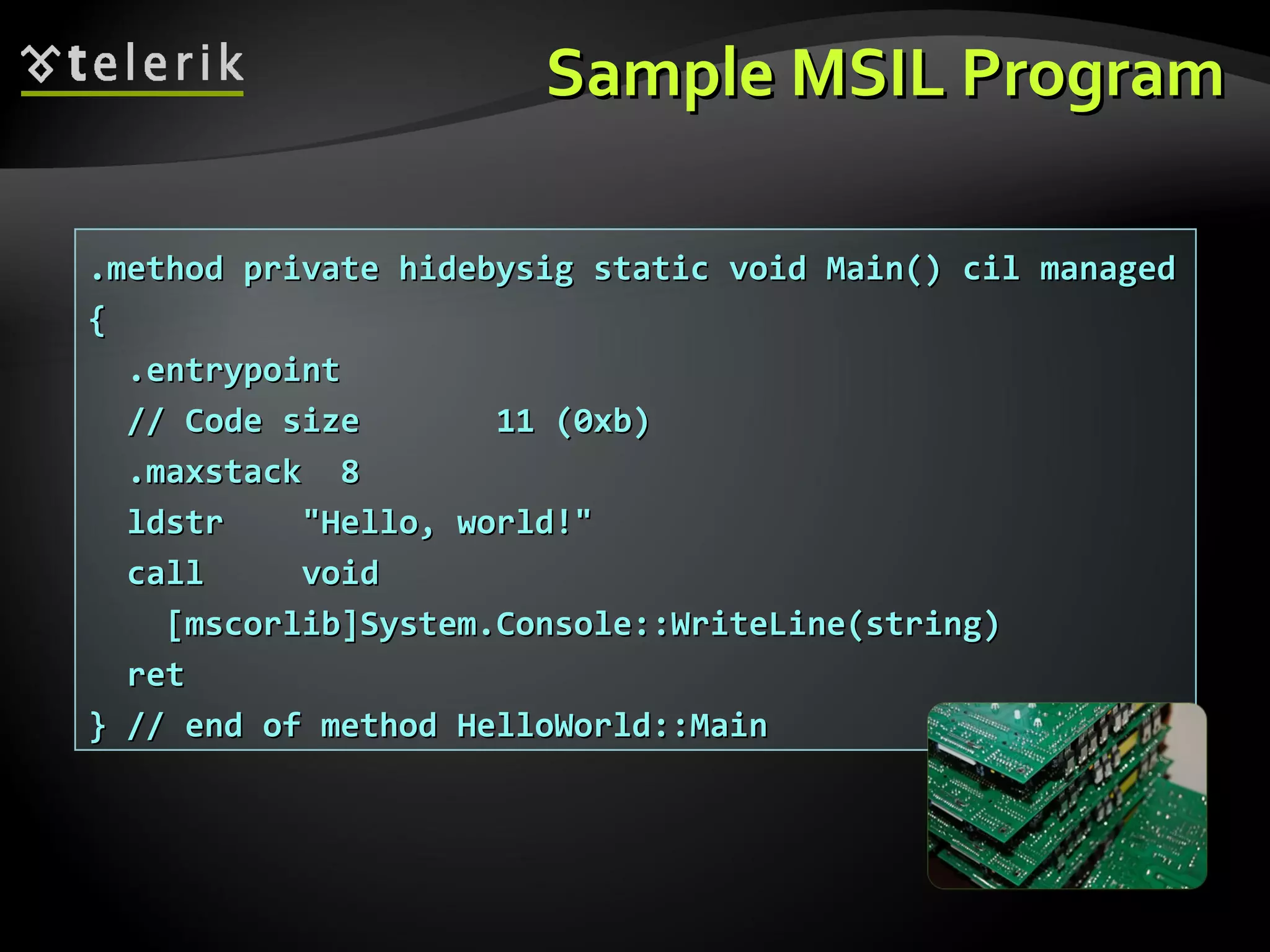 telerik

Sample MSIL Program

.method private hidebysig static void Main() cil managed
{
  .entrypoint
  // Code size       11 (0xb)
  .maxstack  8
  ldstr      "Hello, world!"
  call       void
    [mscorlib]System.Console::WriteLine(string)
  ret
} // end of method HelloWorld::Main